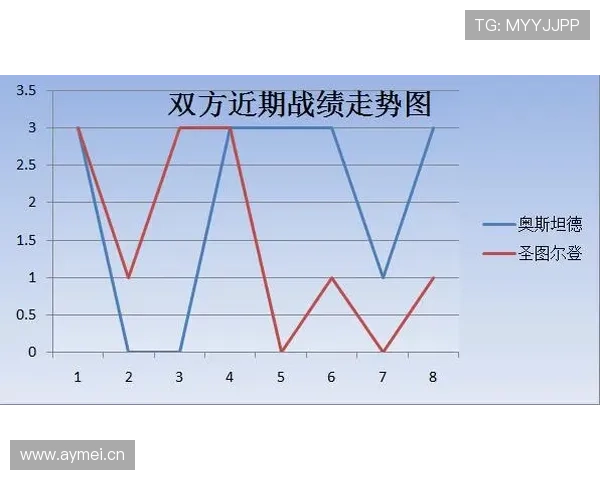 TG: MYYJJPP

双方近期战绩走势图

3.5
3
2.5
2
1.5
1
0.5
0

1 2 3 4 5 6 7 8

奥斯坦德
圣图尔登

www.aymei.cn